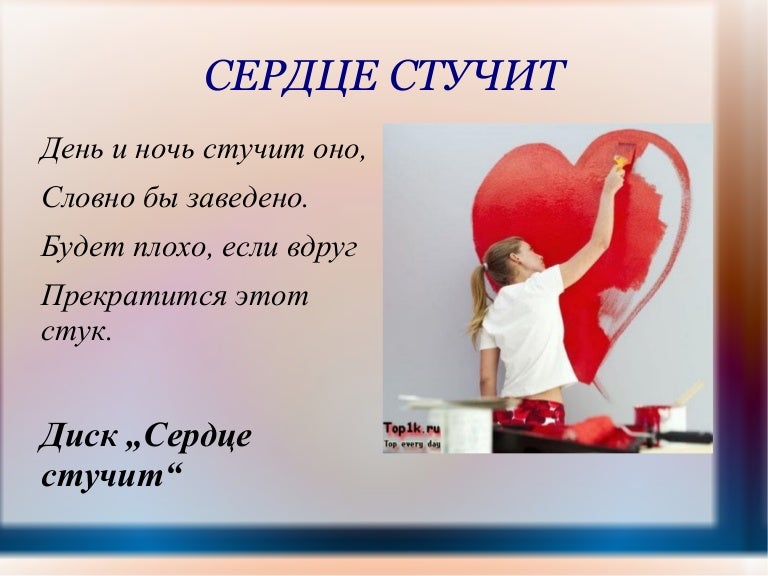 СЕРДЦЕ СТУЧИТ

День и ночь стучит оно,

Словно бы заведено.

Будет плохо, если вдруг

Прекратится этот стук.

Диск „Сердце стучит“

Top1k.ru
Top every day